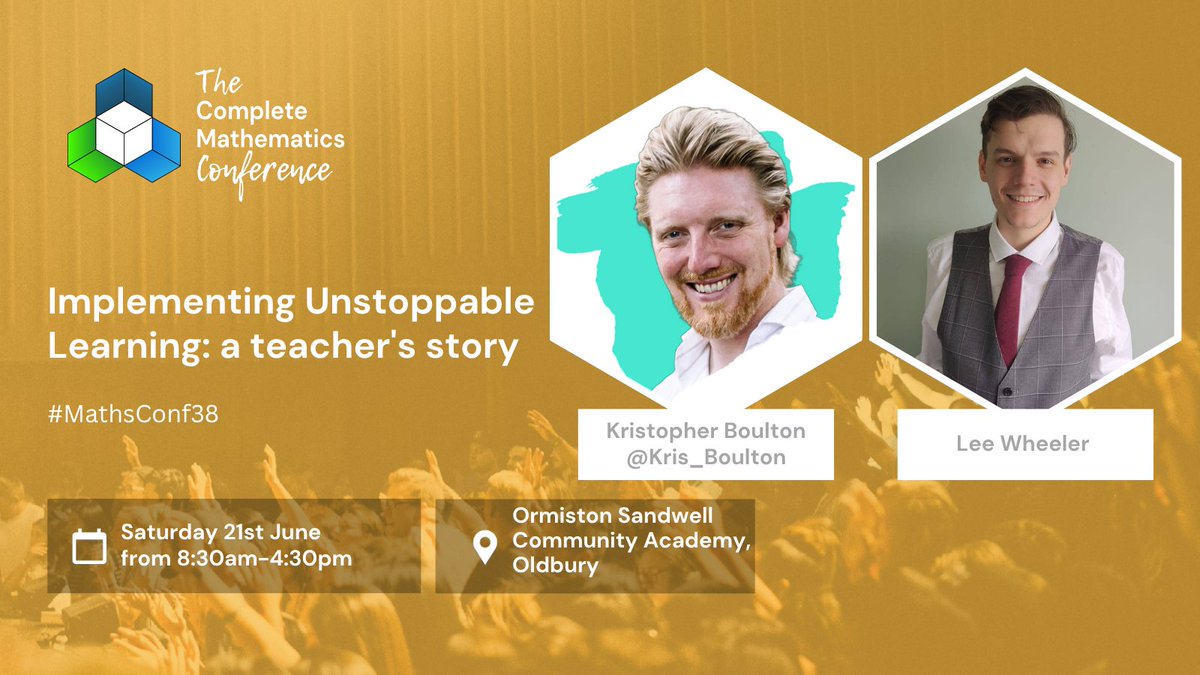 The Complete Mathematics Conference

Implementing Unstoppable Learning: a teacher's story

#MathsConf38

Kristopher Boulton
@Kris_Boulton

Lee Wheeler

Saturday 21st June
from 8:30am-4:30pm

Ormiston Sandwell Community Academy, Oldbury